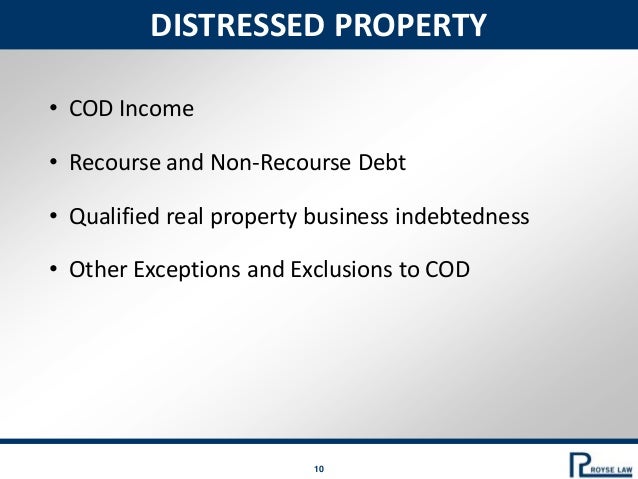 DISTRESSED PROPERTY

• COD Income

• Recourse and Non-Recourse Debt

• Qualified real property business indebtedness

• Other Exceptions and Exclusions to COD

10

ROYSE LAW